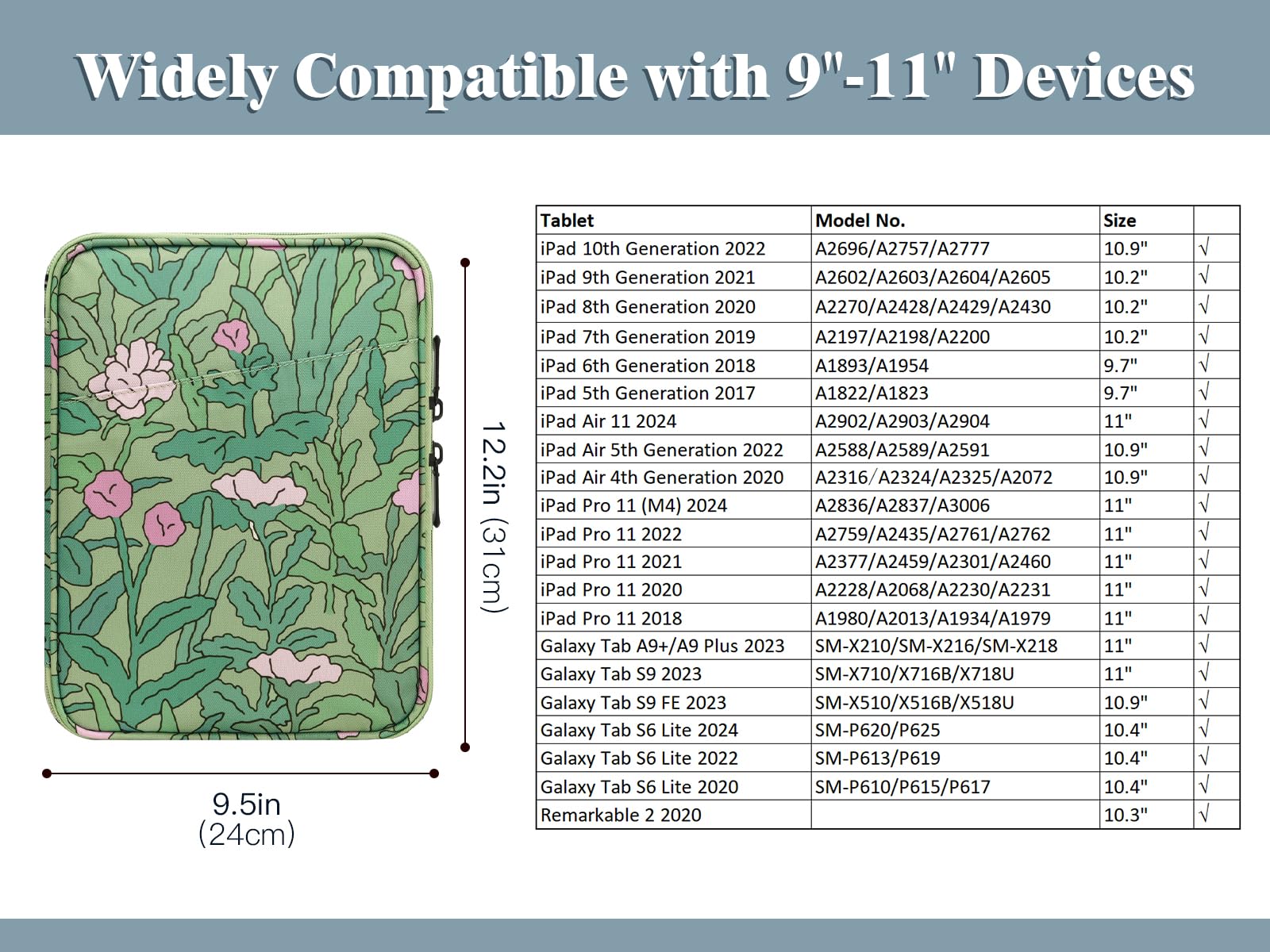 Widely Compatible with 9"-11" Devices

12.2in (31cm)

9.5in (24cm)

| Tablet | Model No. | Size | |
|---|---|---|---|
| iPad 10th Generation 2022 | A2696/A2757/A2777 | 10.9" | √ |
| iPad 9th Generation 2021 | A2602/A2603/A2604/A2605 | 10.2" | √ |
| iPad 8th Generation 2020 | A2270/A2428/A2429/A2430 | 10.2" | √ |
| iPad 7th Generation 2019 | A2197/A2198/A2200 | 10.2" | √ |
| iPad 6th Generation 2018 | A1893/A1954 | 9.7" | √ |
| iPad 5th Generation 2017 | A1822/A1823 | 9.7" | √ |
| iPad Air 11 2024 | A2902/A2903/A2904 | 11" | √ |
| iPad Air 5th Generation 2022 | A2588/A2589/A2591 | 10.9" | √ |
| iPad Air 4th Generation 2020 | A2316/A2324/A2325/A2072 | 10.9" | √ |
| iPad Pro 11 (M4) 2024 | A2836/A2837/A3006 | 11" | √ |
| iPad Pro 11 2022 | A2759/A2435/A2761/A2762 | 11" | √ |
| iPad Pro 11 2021 | A2377/A2459/A2301/A2460 | 11" | √ |
| iPad Pro 11 2020 | A2228/A2068/A2230/A2231 | 11" | √ |
| iPad Pro 11 2018 | A1980/A2013/A1934/A1979 | 11" | √ |
| Galaxy Tab A9+/A9 Plus 2023 | SM-X210/SM-X216/SM-X218 | 11" | √ |
| Galaxy Tab S9 2023 | SM-X710/X716B/X718U | 11" | √ |
| Galaxy Tab S9 FE 2023 | SM-X510/X516B/X518U | 10.9" | √ |
| Galaxy Tab S6 Lite 2024 | SM-P620/P625 | 10.4" | √ |
| Galaxy Tab S6 Lite 2022 | SM-P613/P619 | 10.4" | √ |
| Galaxy Tab S6 Lite 2020 | SM-P610/P615/P617 | 10.4" | √ |
| Remarkable 2 2020 | | 10.3" | √ |